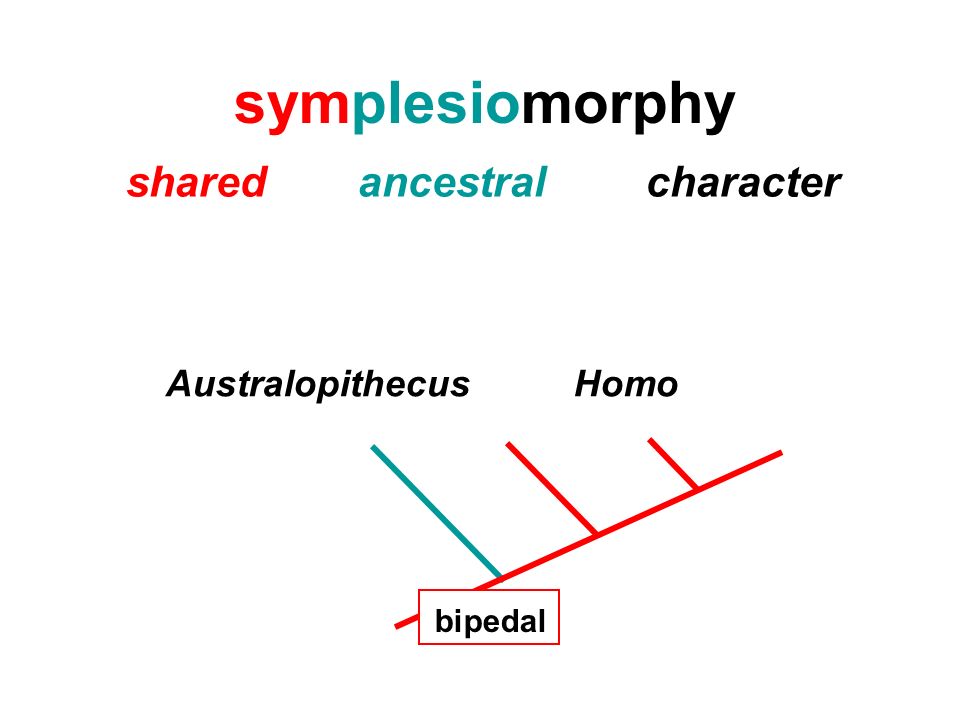 symplesiomorphy

shared ancestral character

Australopithecus Homo

bipedal